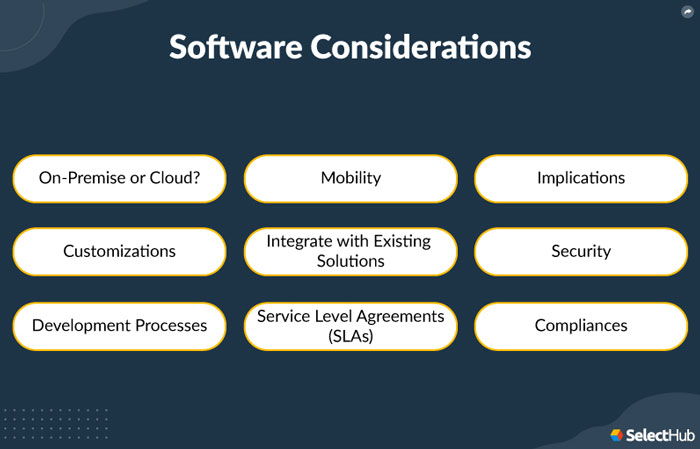 Software Considerations

On-Premise or Cloud?

Mobility

Implications

Customizations

Integrate with Existing Solutions

Security

Development Processes

Service Level Agreements (SLAs)

Compliances

SelectHub